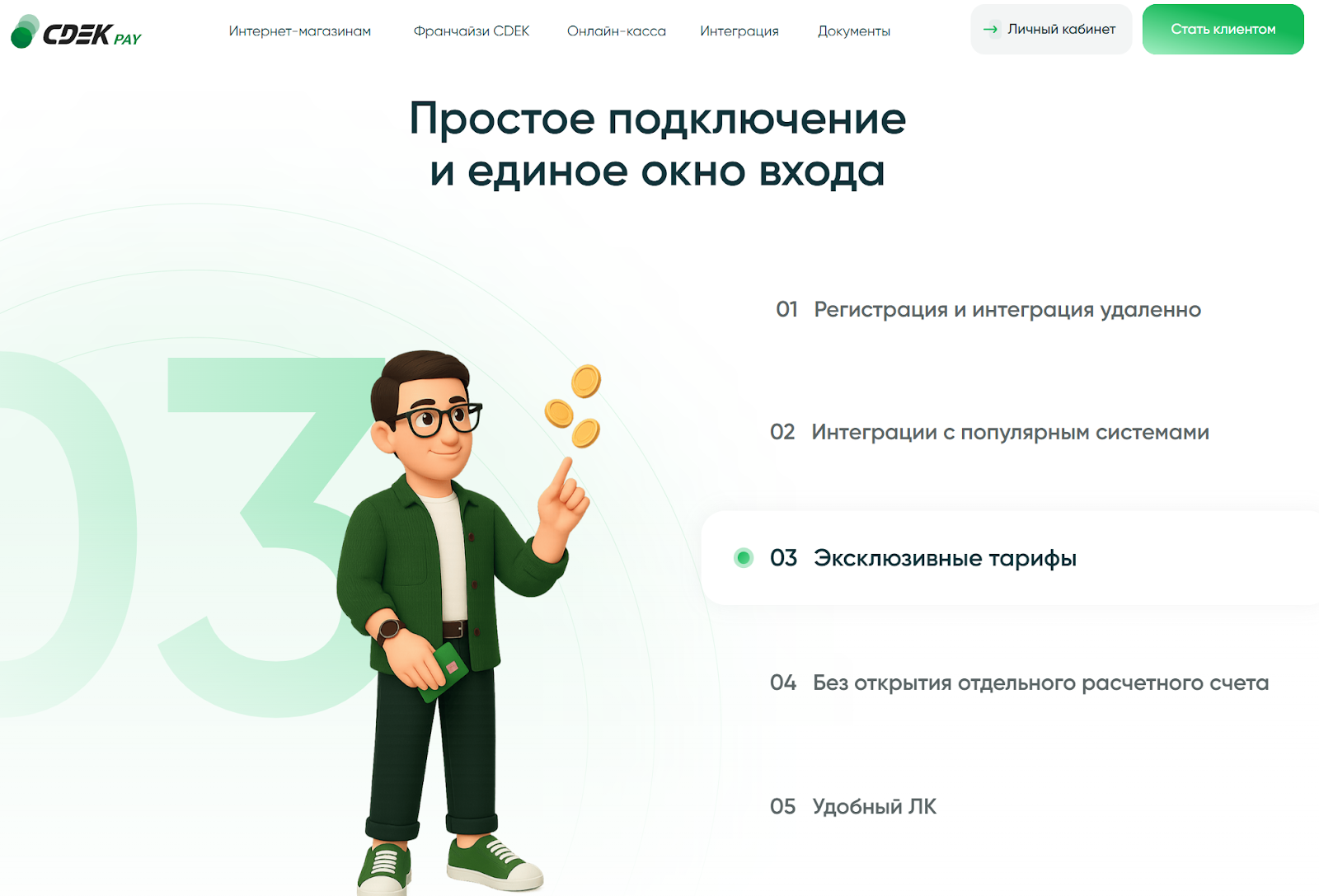 CDEK PAY

Интернет-магазинам Франчайзи CDEK Онлайн-касса Интеграция Документы

Личный кабинет

Стать клиентом

Простое подключение и единое окно входа

03

01 Регистрация и интеграция удаленно

02 Интеграции с популярным системами

03 Эксклюзивные тарифы

04 Без открытия отдельного расчетного счета

05 Удобный ЛК